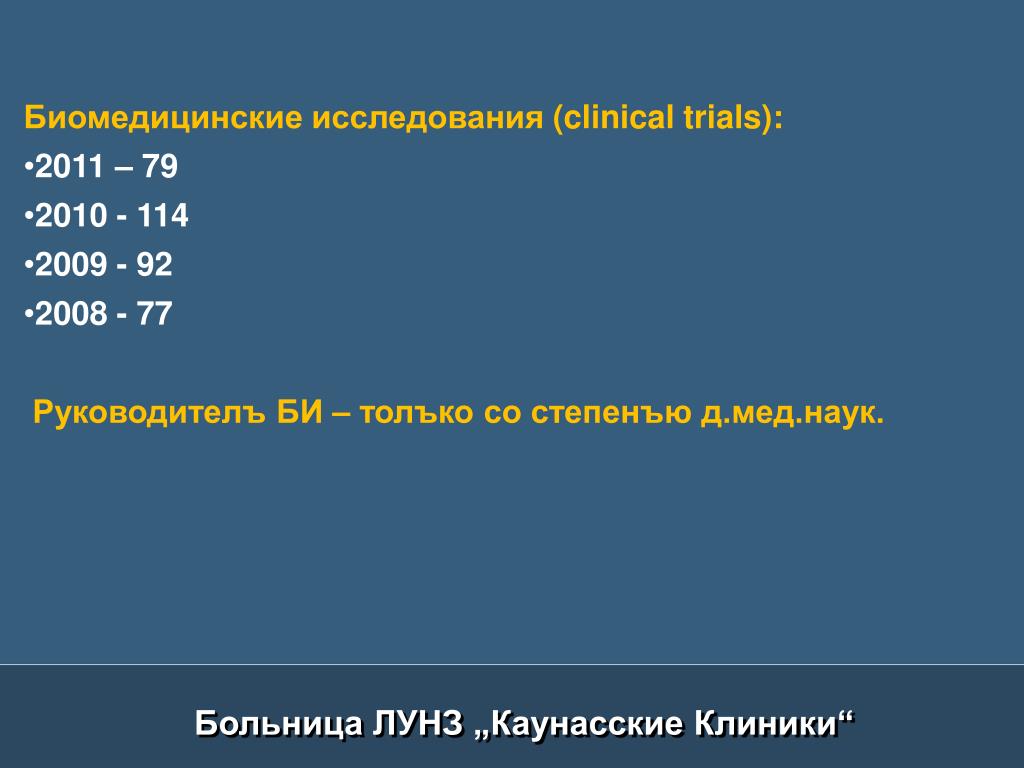 Биомедицинские исследования (clinical trials):

•2011 – 79

•2010 - 114

•2009 - 92

•2008 - 77

Руководителъ БИ – толъко со степенъю д.мед.наук.

Больница ЛУНЗ „Каунасские Клиники“